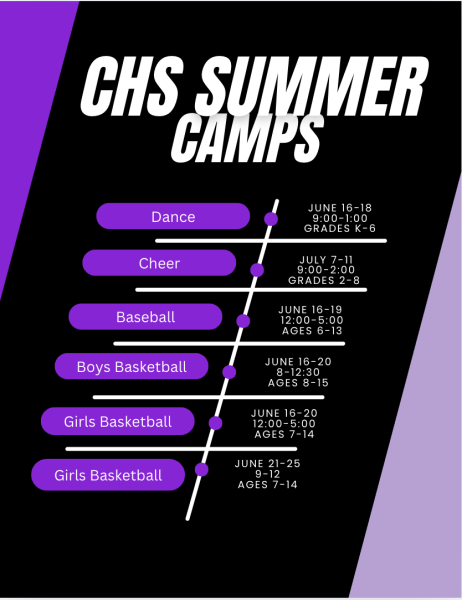 CHS SUMMER CAMPS

Dance
JUNE 16-18
9:00-1:00
GRADES K-6

Cheer
JULY 7-11
9:00-2:00
GRADES 2-8

Baseball
JUNE 16-19
12:00-5:00
AGES 6-13

Boys Basketball
JUNE 16-20
8-12:30
AGES 8-15

Girls Basketball
JUNE 16-20
12:00-5:00
AGES 7-14

Girls Basketball
JUNE 21-25
9-12
AGES 7-14